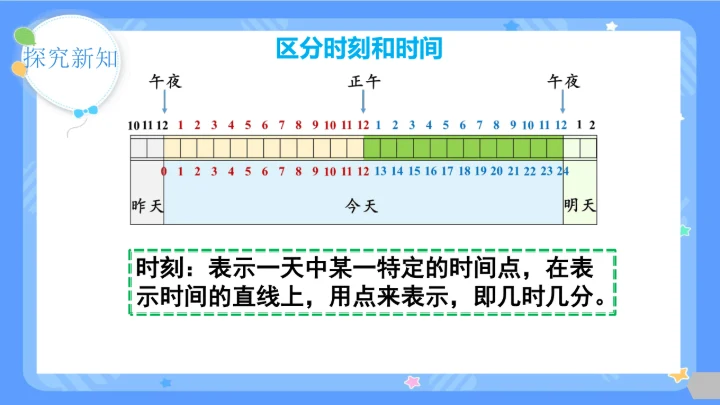 探究新知

区分时刻和时间

午夜 正午 午夜

10 11 12 1 2 3 4 5 6 7 8 9 10 11 12 1 2 3 4 5 6 7 8 9 10 11 12 1 2

0 1 2 3 4 5 6 7 8 9 10 11 12 13 14 15 16 17 18 19 20 21 22 23 24

昨天 今天 明天

时刻：表示一天中某一特定的时间点，在表示时间的直线上，用点来表示，即几时几分。